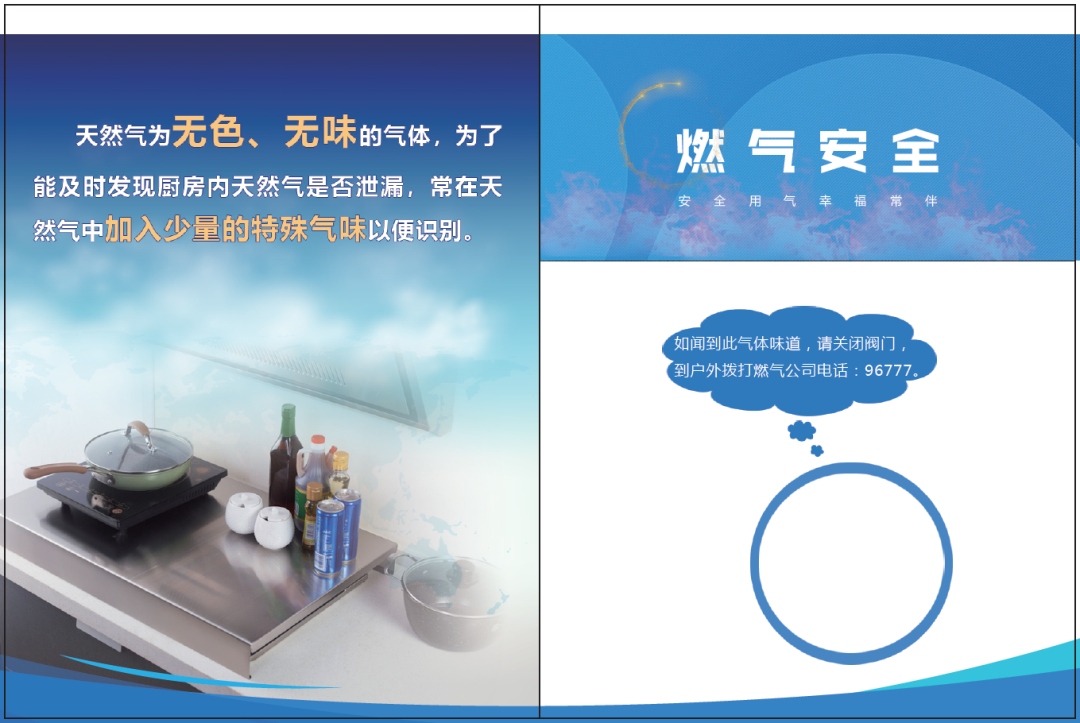 天然气为无色、无味的气体，为了能及时发现厨房内天然气是否泄漏，常在天然气中加入少量的特殊气味以便识别。

燃气安全

安全用气幸福常伴

如闻到此气体味道，请关闭阀门，到户外拨打燃气公司电话：96777。